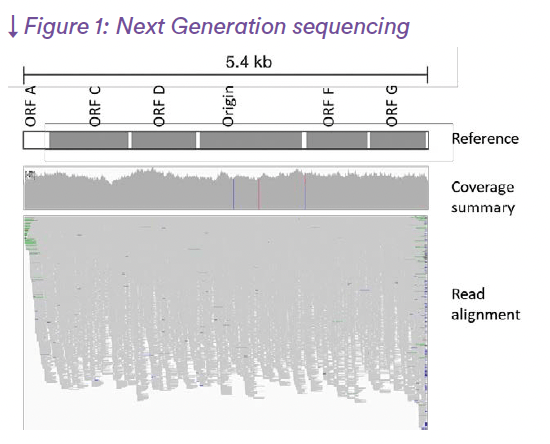 ↓ Figure 1: Next Generation sequencing

5.4 kb

ORF A
ORF C
ORF D
Origin
ORF F
ORF G

Reference

Coverage summary

Read alignment